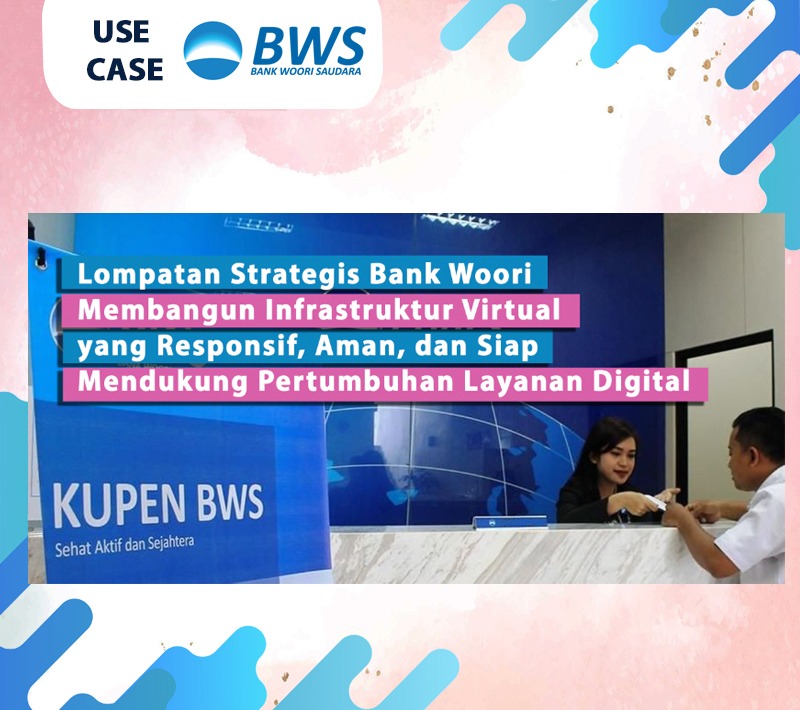 USE CASE

BWS
BANK WOORI SAUDARA

Lompatan Strategis Bank Woori Membangun Infrastruktur Virtual yang Responsif, Aman, dan Siap Mendukung Pertumbuhan Layanan Digital

KUPEN BWS
Sehat Aktif dan Sejahtera